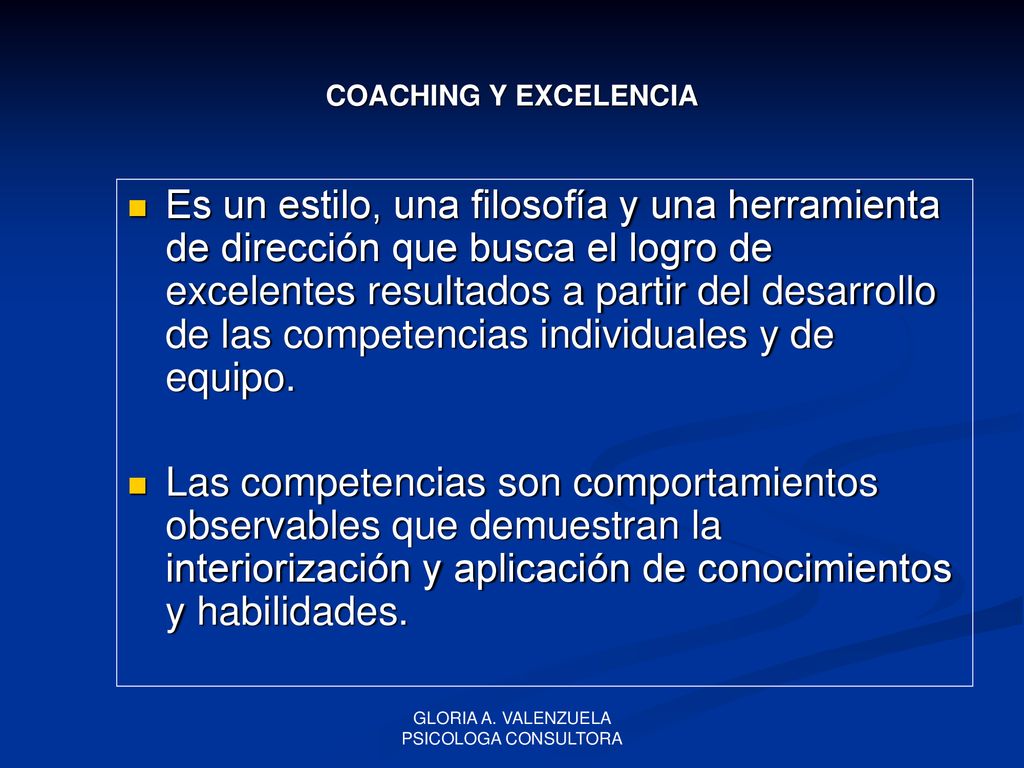 COACHING Y EXCELENCIA

Es un estilo, una filosofía y una herramienta de dirección que busca el logro de excelentes resultados a partir del desarrollo de las competencias individuales y de equipo.

Las competencias son comportamientos observables que demuestran la interiorización y aplicación de conocimientos y habilidades.

GLORIA A. VALENZUELA
PSICOLOGA CONSULTORA